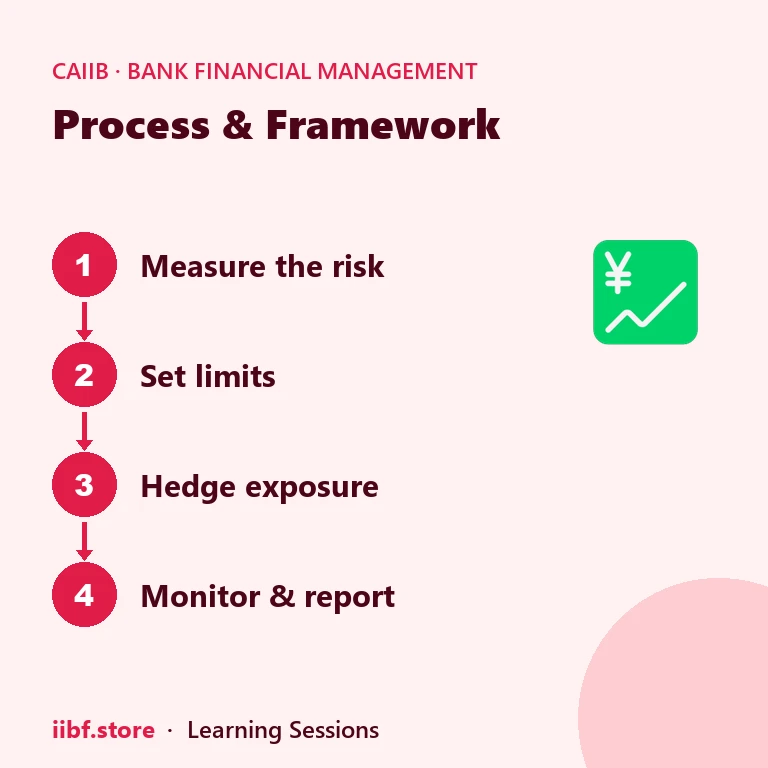 CAIIB · BANK FINANCIAL MANAGEMENT

Process & Framework

1 Measure the risk

2 Set limits

3 Hedge exposure

4 Monitor & report

¥

iibf.store · Learning Sessions